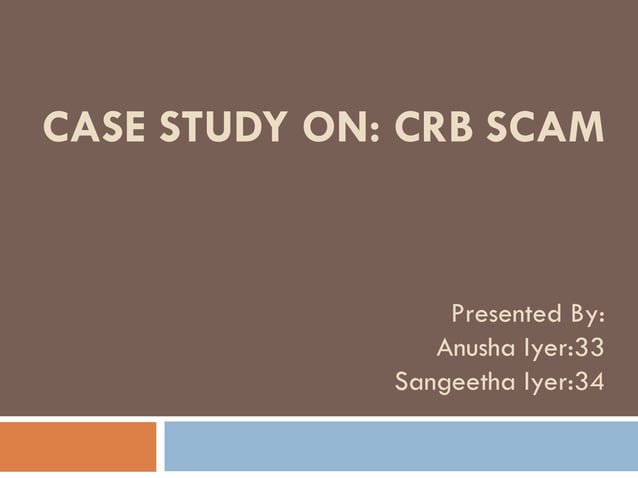 CASE STUDY ON: CRB SCAM

Presented By:
Anusha Iyer:33
Sangeetha Iyer:34